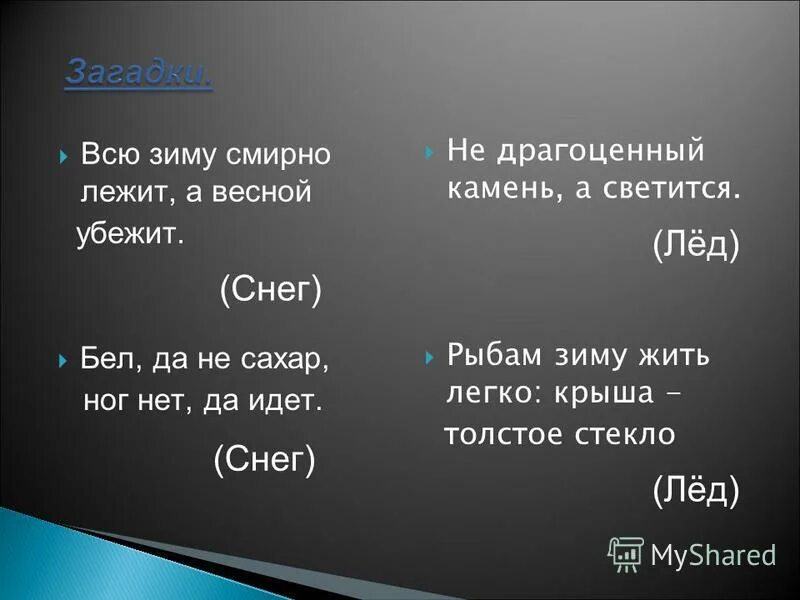 Загадки.

Всю зиму смирно лежит, а весной убежит.

(Снег)

Бел, да не сахар, ног нет, да идет.

(Снег)

Не драгоценный камень, а светится.

(Лёд)

Рыбам зиму жить легко: крыша – толстое стекло

(Лёд)

MyShared